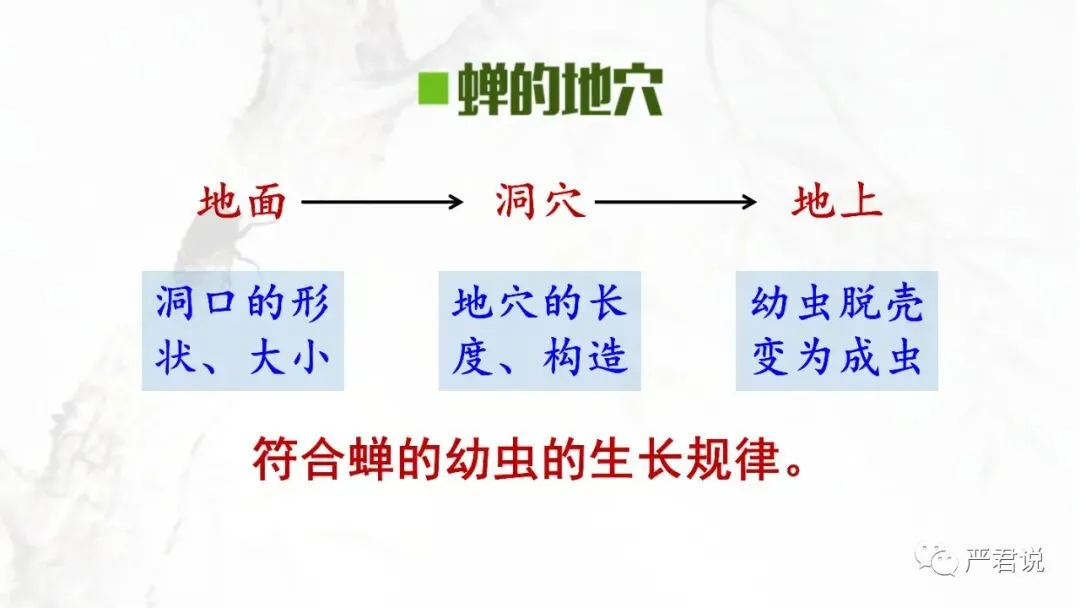 蝉的地穴

地面 → 洞穴 → 地上

洞口的形状、大小

地穴的长度、构造

幼虫脱壳变为成虫

符合蝉的幼虫的生长规律。

严君说